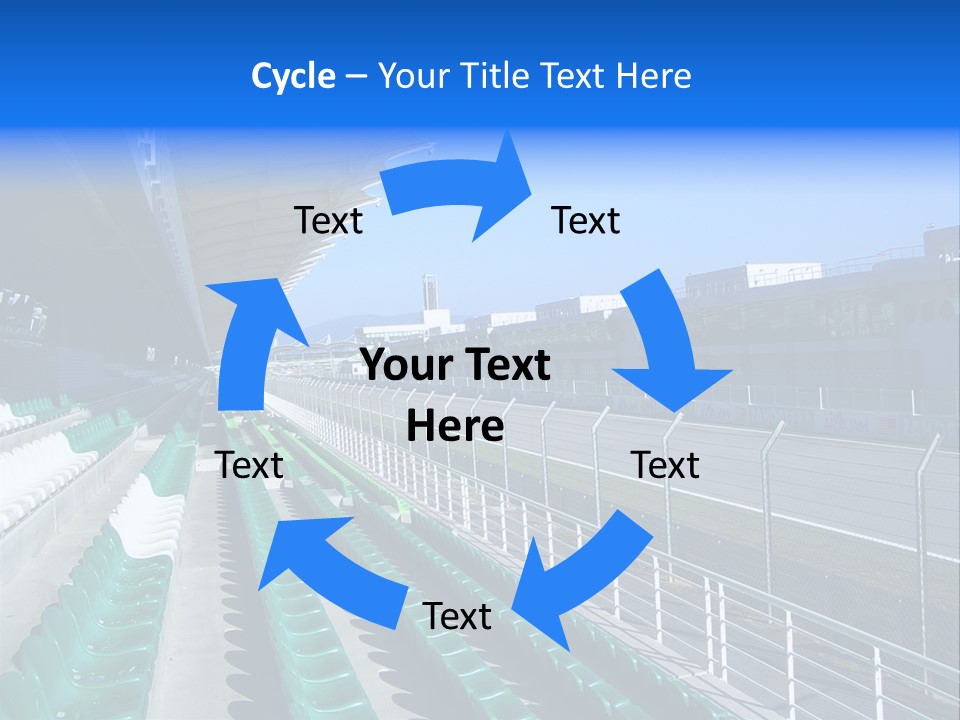 Cycle – Your Title Text Here

Text

Text

Your Text Here

Text

Text

Text